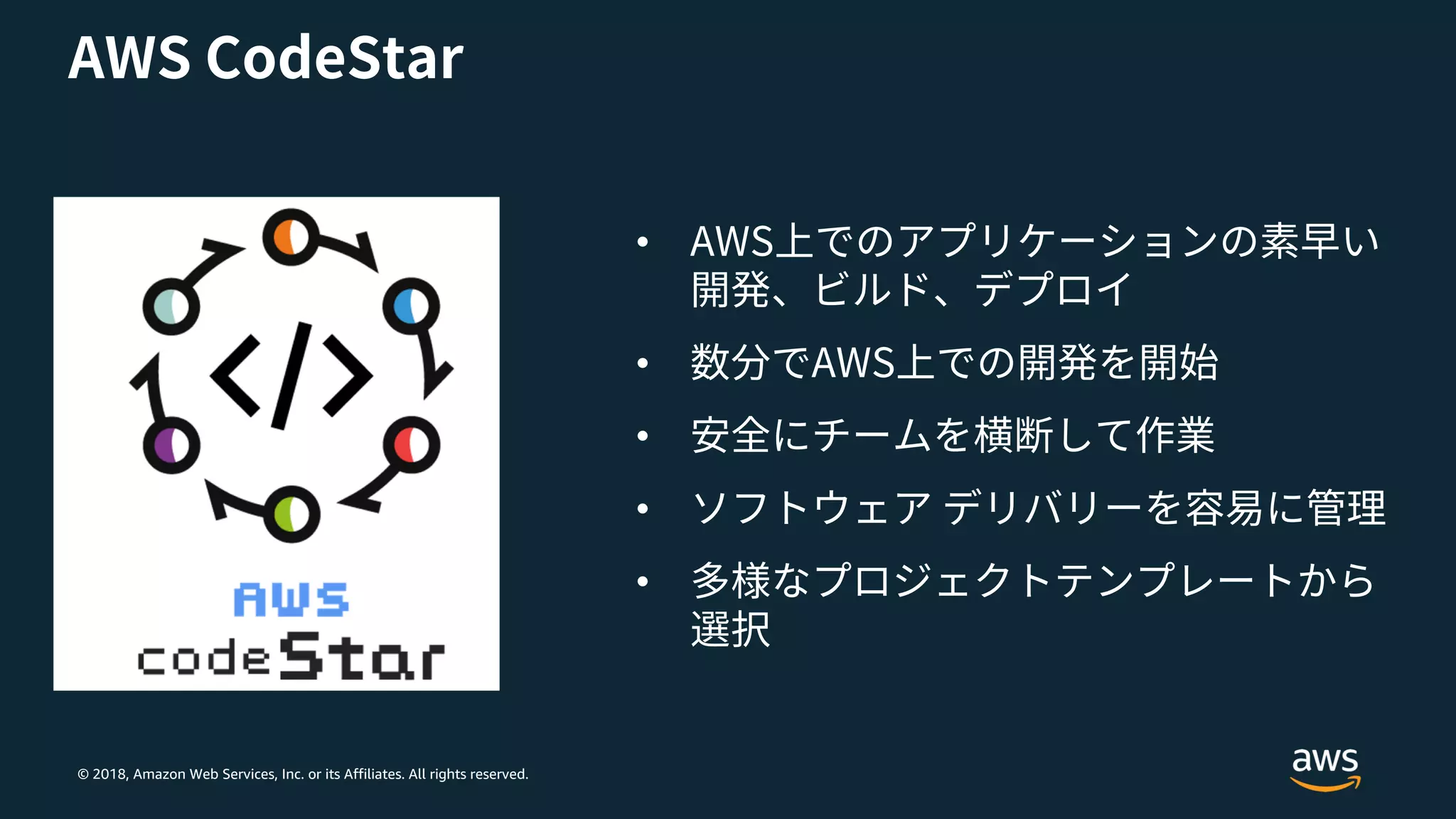 AWS CodeStar

</>

AWS
codeStar

• AWS上でのアプリケーションの素早い開発、ビルド、デプロイ
• 数分でAWS上での開発を開始
• 安全にチームを横断して作業
• ソフトウェア デリバリーを容易に管理
• 多様なプロジェクトテンプレートから選択

© 2018, Amazon Web Services, Inc. or its Affiliates. All rights reserved.

aws